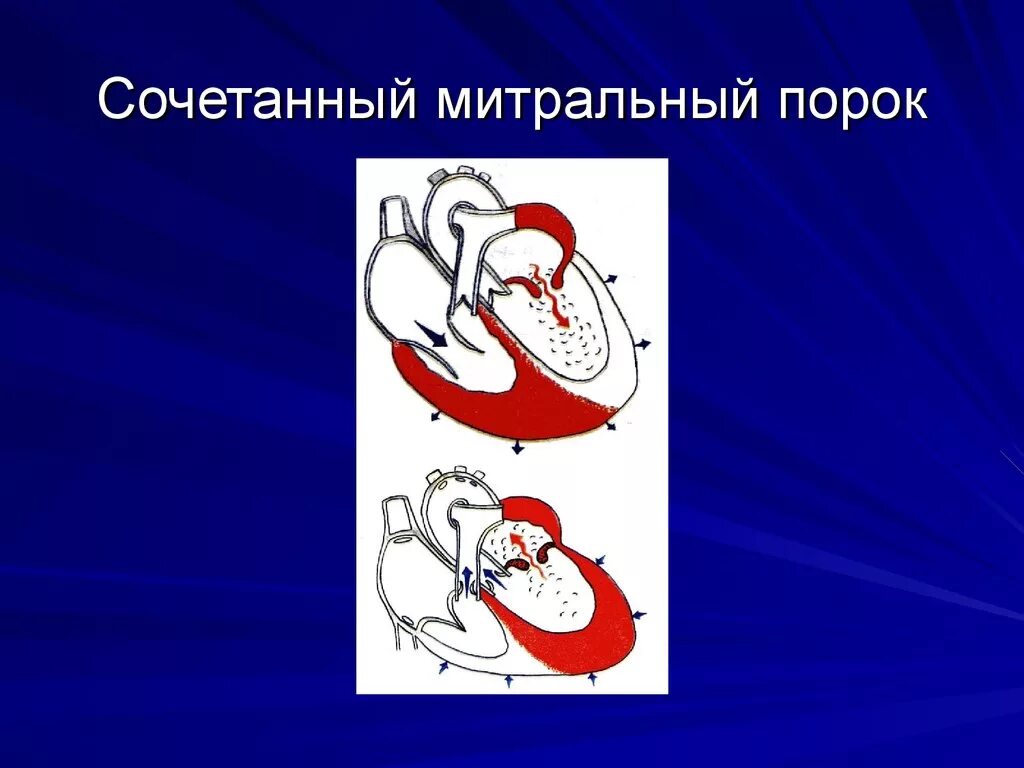 Сочетанный митральный порок